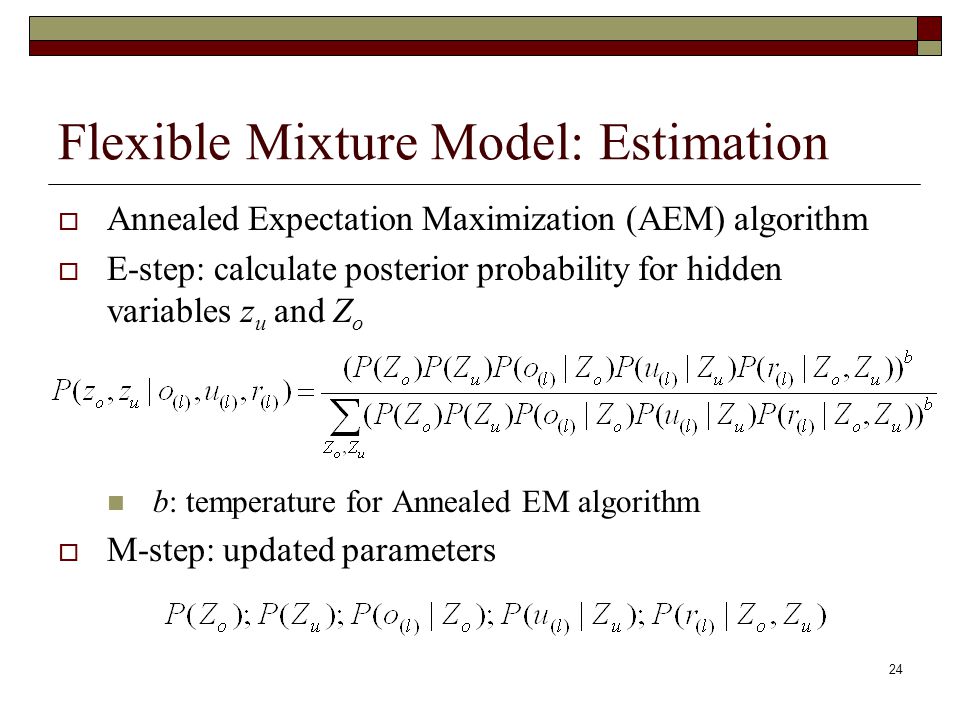 Flexible Mixture Model: Estimation

Annealed Expectation Maximization (AEM) algorithm

E-step: calculate posterior probability for hidden variables $z_u$ and $Z_o$

$P(z_o, z_u \mid o_{(l)}, u_{(l)}, r_{(l)}) = \frac{(P(Z_o)P(Z_u)P(o_{(l)} \mid Z_o)P(u_{(l)} \mid Z_u)P(r_{(l)} \mid Z_o, Z_u))^b}{\sum_{Z_o, Z_u}(P(Z_o)P(Z_u)P(o_{(l)} \mid Z_o)P(u_{(l)} \mid Z_u)P(r_{(l)} \mid Z_o, Z_u))^b}$

$b$: temperature for Annealed EM algorithm

M-step: updated parameters

$P(Z_o); P(Z_u); P(o_{(l)} \mid Z_o); P(u_{(l)} \mid Z_u); P(r_{(l)} \mid Z_o, Z_u)$

24